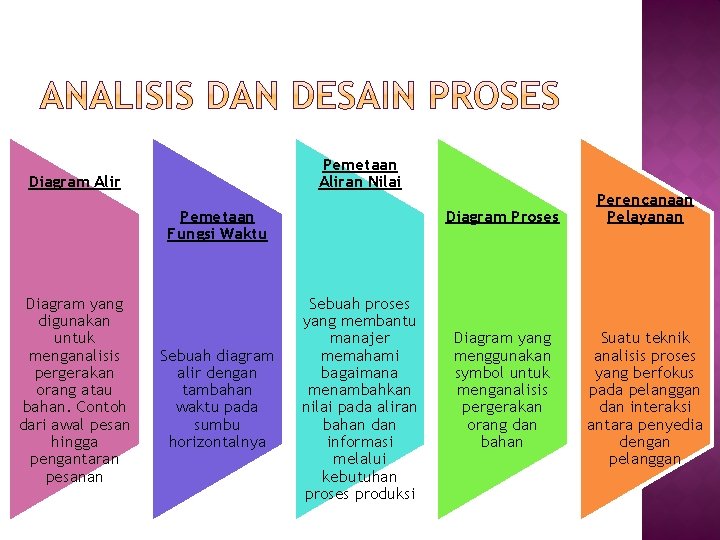 ANALISIS DAN DESAIN PROSES

Diagram Alir

Diagram yang digunakan untuk menganalisis pergerakan orang atau bahan. Contoh dari awal pesan hingga pengantaran pesanan

Pemetaan Fungsi Waktu

Sebuah diagram alir dengan tambahan waktu pada sumbu horizontalnya

Pemetaan Aliran Nilai

Sebuah proses yang membantu manajer memahami bagaimana menambahkan nilai pada aliran bahan dan informasi melalui kebutuhan proses produksi

Diagram Proses

Diagram yang menggunakan symbol untuk menganalisis pergerakan orang dan bahan

Perencanaan Pelayanan

Suatu teknik analisis proses yang berfokus pada pelanggan dan interaksi antara penyedia dengan pelanggan